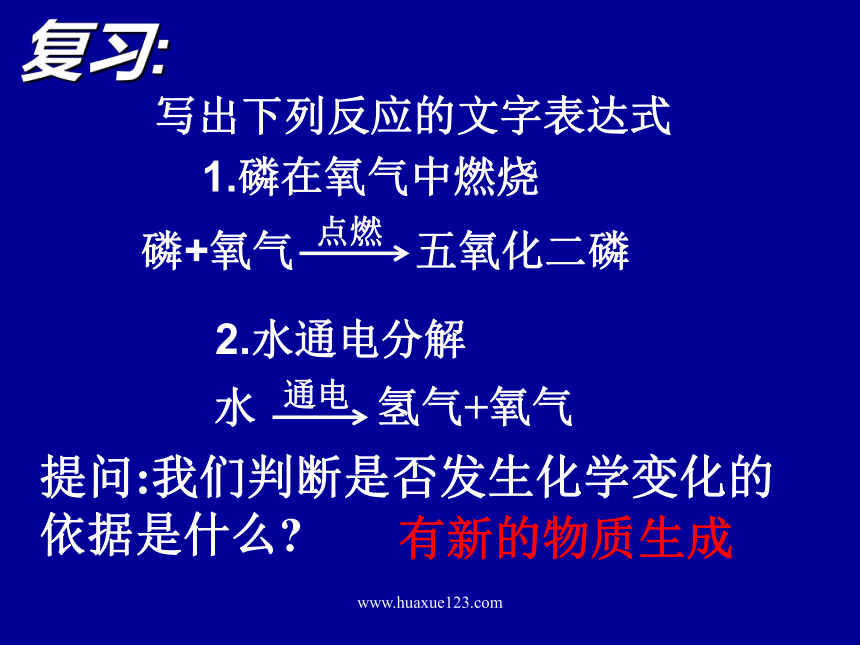 复习:

写出下列反应的文字表达式

1.磷在氧气中燃烧

磷+氧气 $\xrightarrow{点燃}$ 五氧化二磷

2.水通电分解

水 $\xrightarrow{通电}$ 氢气+氧气

提问:我们判断是否发生化学变化的依据是什么? 有新的物质生成

www.huaxue123.com